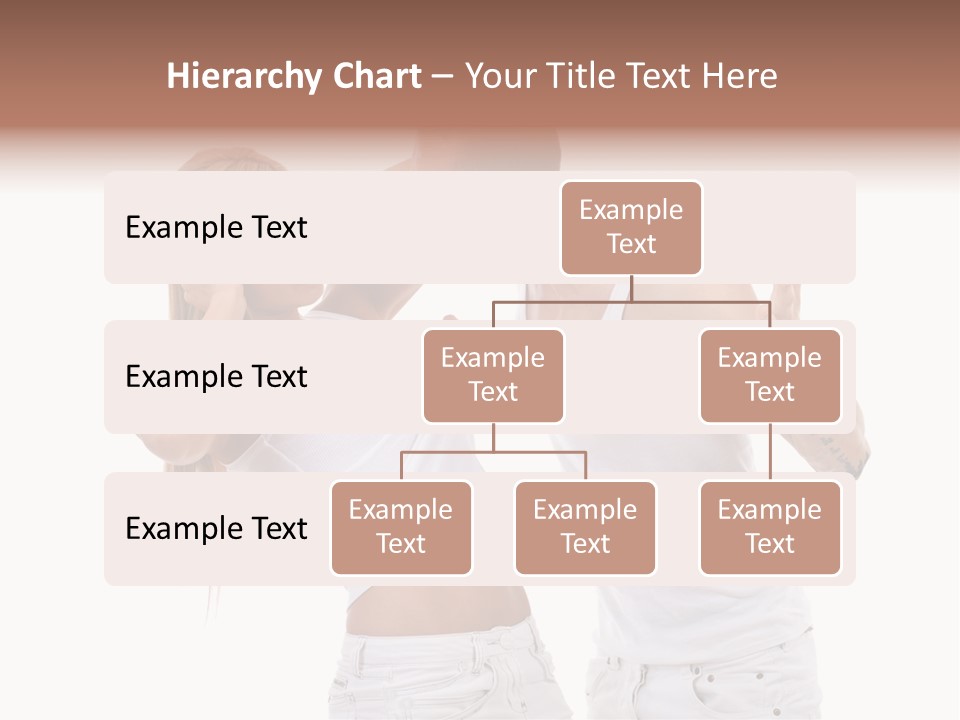 Hierarchy Chart – Your Title Text Here

Example Text

Example Text

Example Text

Example Text

Example Text

Example Text

Example Text

Example Text

Example Text